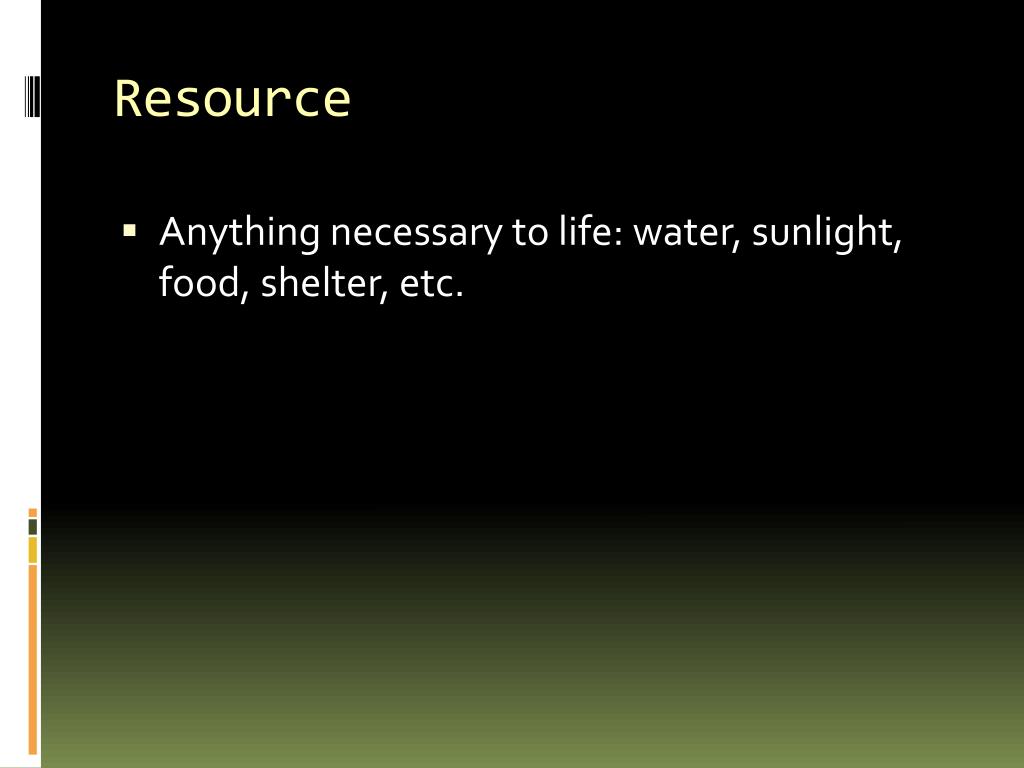 Resource

▪ Anything necessary to life: water, sunlight, food, shelter, etc.